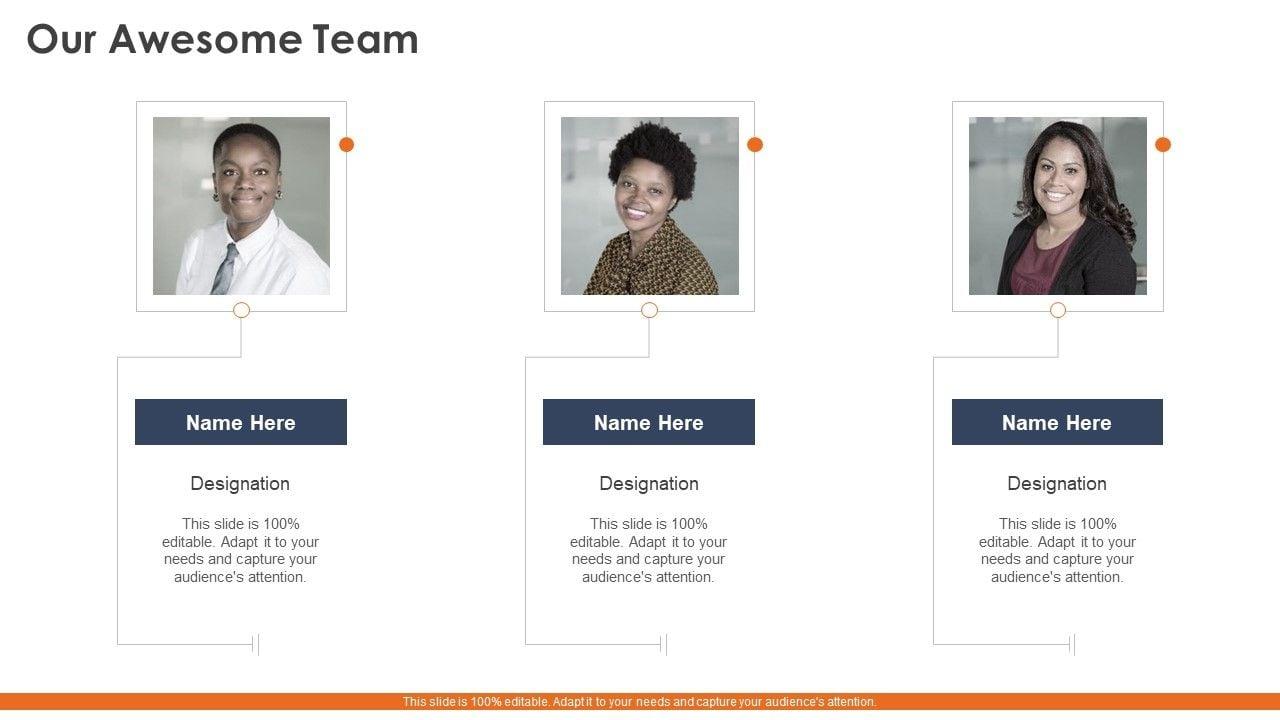 Our Awesome Team

Name Here

Designation

This slide is 100% editable. Adapt it to your needs and capture your audience's attention.

Name Here

Designation

This slide is 100% editable. Adapt it to your needs and capture your audience's attention.

Name Here

Designation

This slide is 100% editable. Adapt it to your needs and capture your audience's attention.

This slide is 100% editable. Adapt it to your needs and capture your audience's attention.